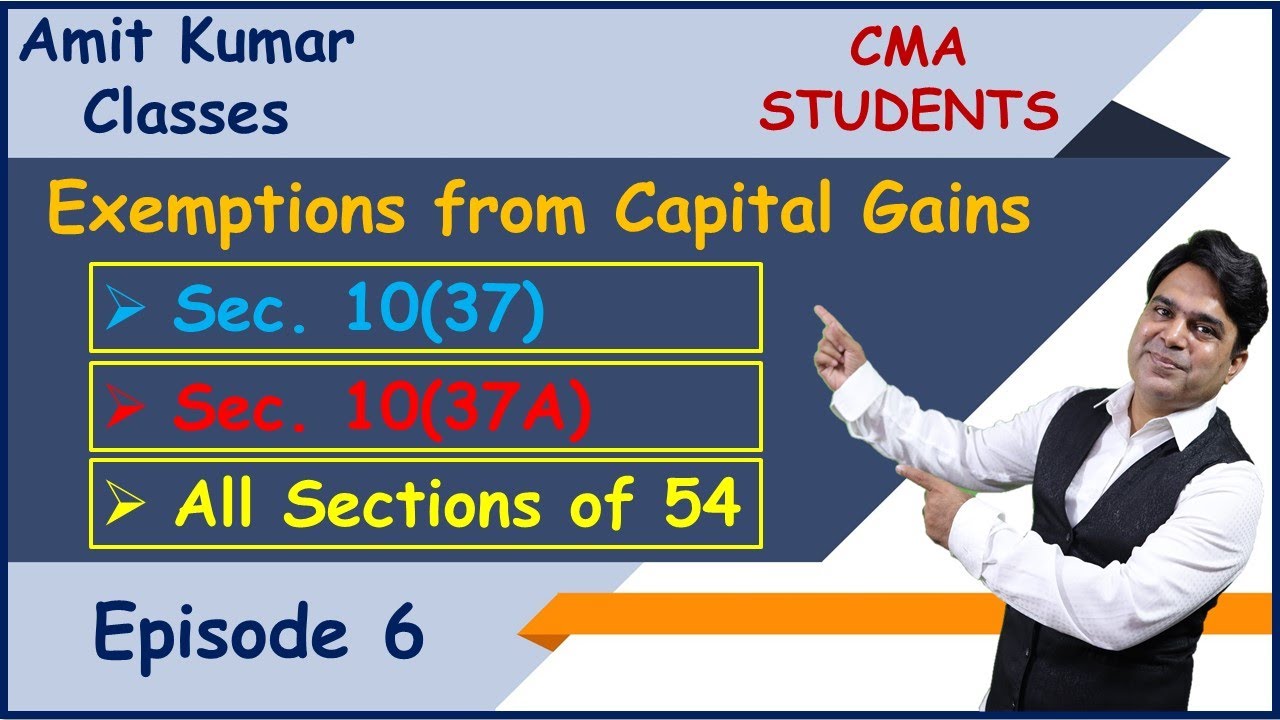 Amit Kumar Classes

CMA STUDENTS

Exemptions from Capital Gains

➢ Sec. 10(37)

➢ Sec. 10(37A)

➢ All Sections of 54

Episode 6